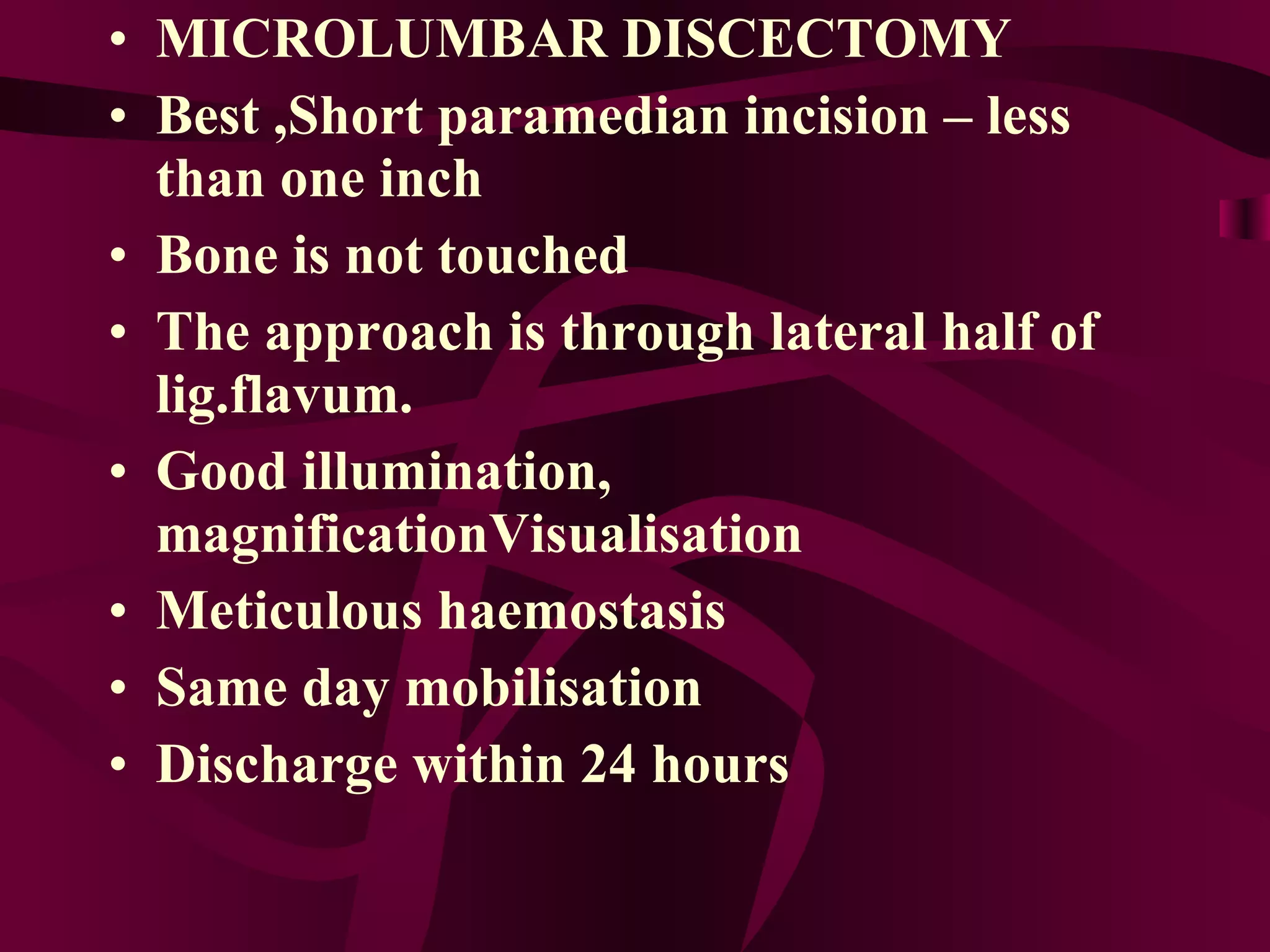 • MICROLUMBAR DISCECTOMY
• Best ,Short paramedian incision – less than one inch
• Bone is not touched
• The approach is through lateral half of lig.flavum.
• Good illumination, magnificationVisualisation
• Meticulous haemostasis
• Same day mobilisation
• Discharge within 24 hours